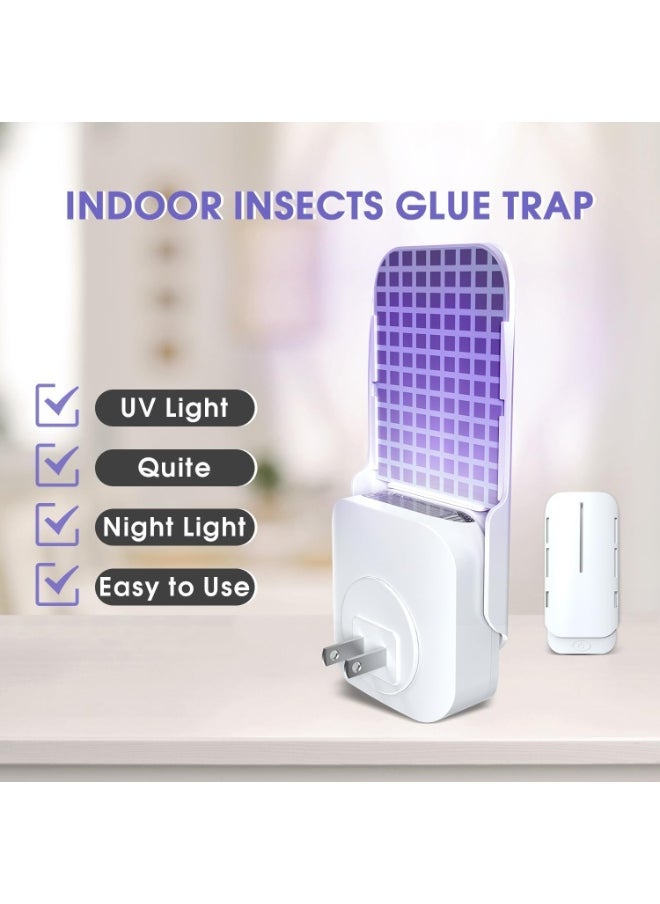 INDOOR INSECTS GLUE TRAP

UV Light

Quite

Night Light

Easy to Use